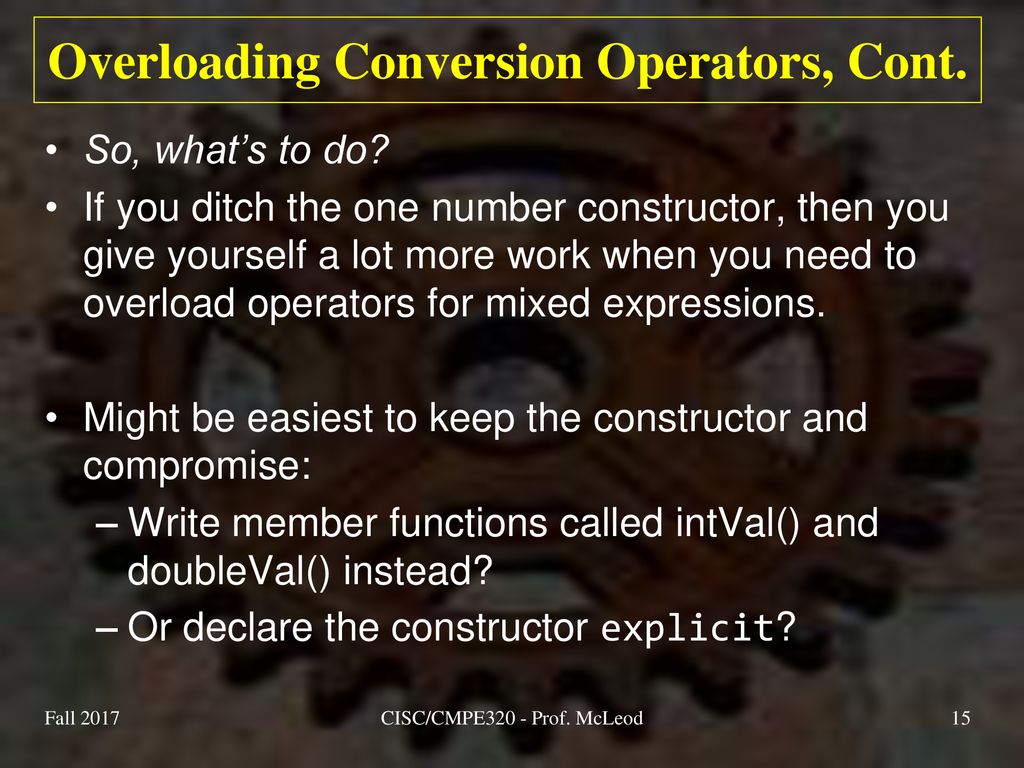 Overloading Conversion Operators, Cont.

• So, what's to do?

• If you ditch the one number constructor, then you give yourself a lot more work when you need to overload operators for mixed expressions.

• Might be easiest to keep the constructor and compromise:

– Write member functions called intVal() and doubleVal() instead?

– Or declare the constructor explicit?

Fall 2017

CISC/CMPE320 - Prof. McLeod

15